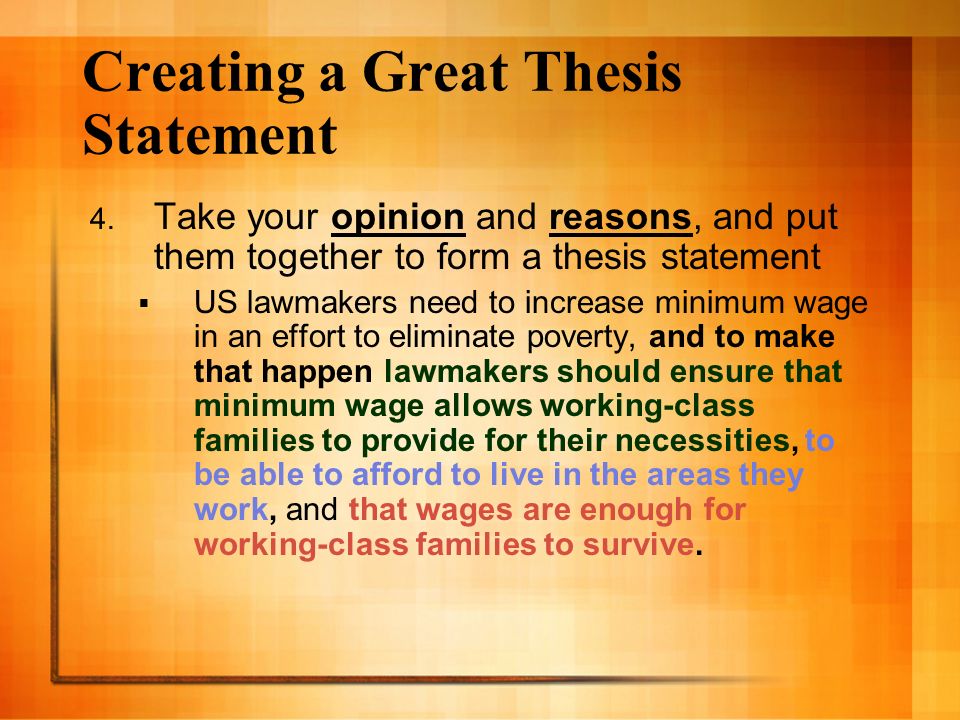 Creating a Great Thesis Statement

4. Take your opinion and reasons, and put them together to form a thesis statement

▪ US lawmakers need to increase minimum wage in an effort to eliminate poverty, and to make that happen lawmakers should ensure that minimum wage allows working-class families to provide for their necessities, to be able to afford to live in the areas they work, and that wages are enough for working-class families to survive.